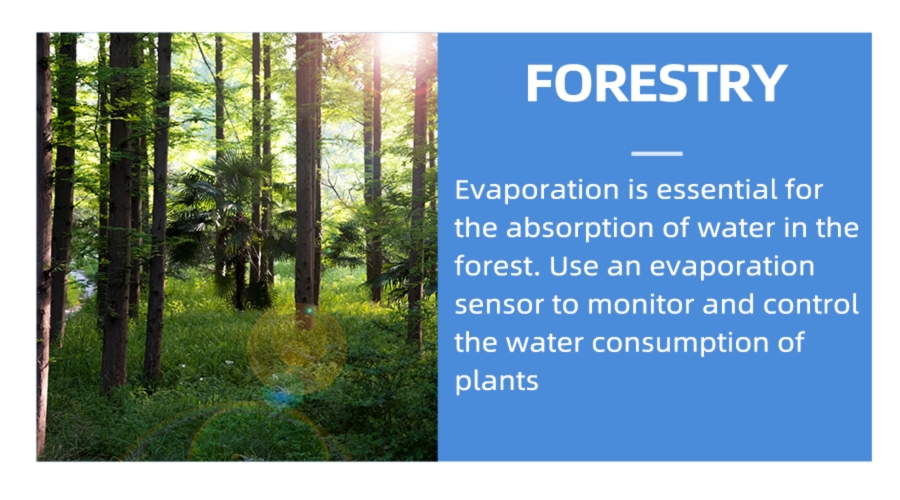 FORESTRY

Evaporation is essential for the absorption of water in the forest. Use an evaporation sensor to monitor and control the water consumption of plants